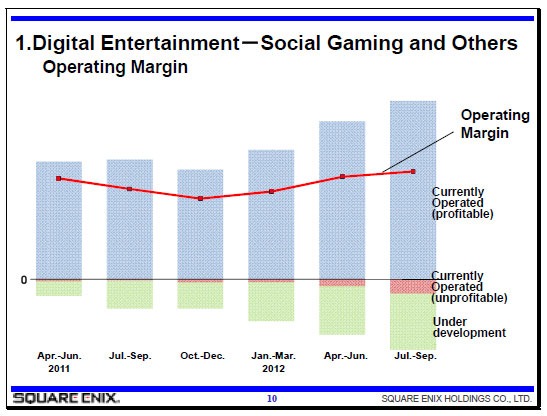 1.Digital Entertainment－Social Gaming and Others
Operating Margin

Operating Margin

Currently Operated (profitable)

0

Currently Operated (unprofitable)

Under development

Apr.-Jun. 2011
Jul.-Sep.
Oct.-Dec.
Jan.-Mar. 2012
Apr.-Jun.
Jul.-Sep.

SQUARE ENIX.
10
SQUARE ENIX HOLDINGS CO., LTD.